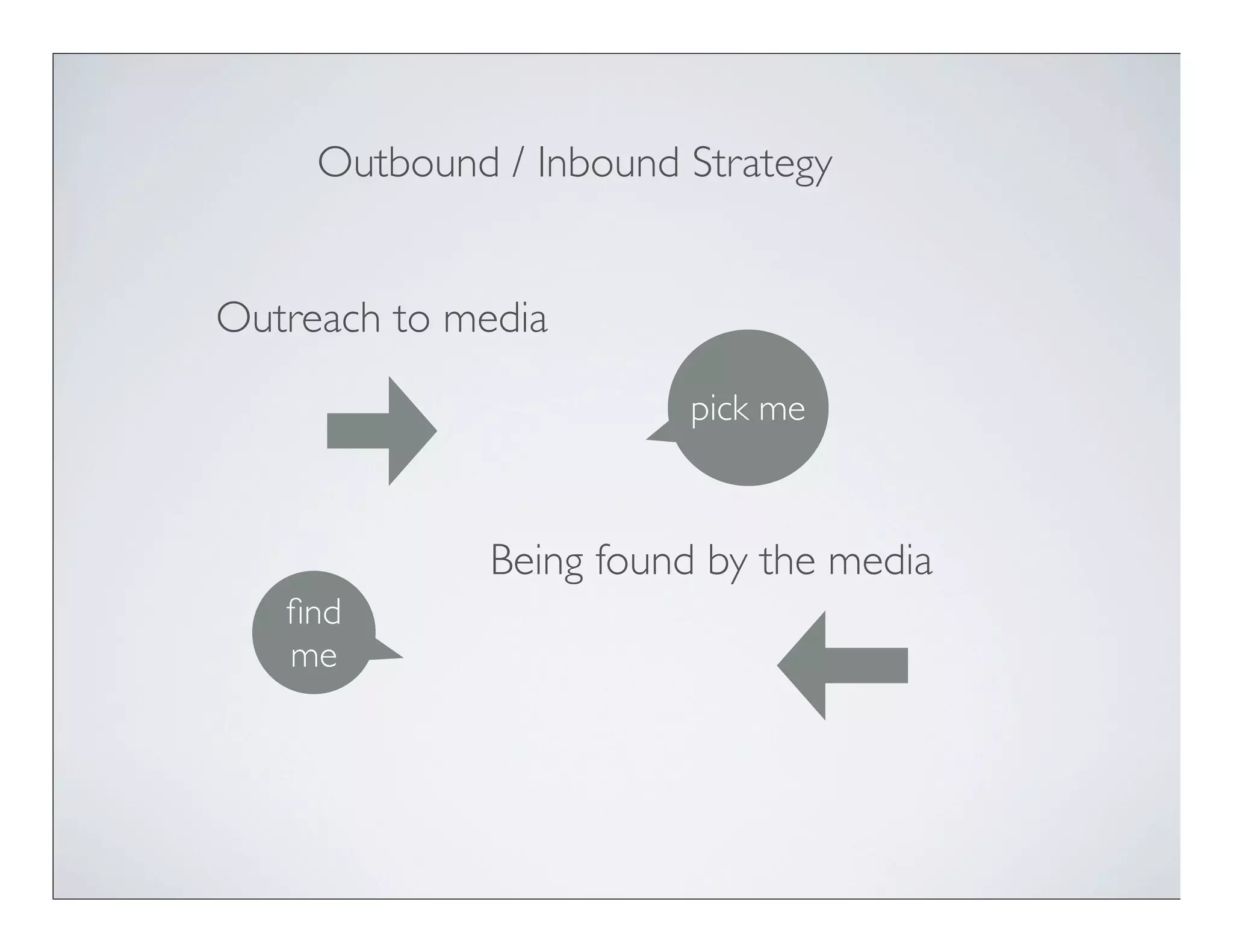 Outbound / Inbound Strategy

Outreach to media

pick me

Being found by the media

find me